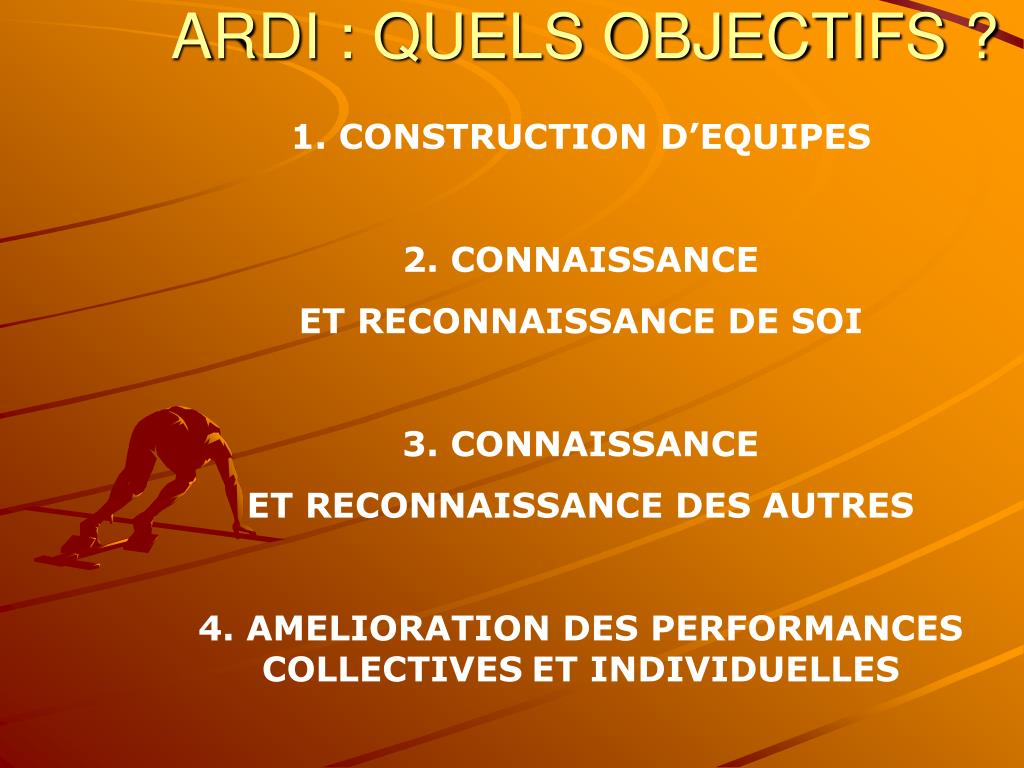 ARDI : QUELS OBJECTIFS ?

1. CONSTRUCTION D’EQUIPES

2. CONNAISSANCE
ET RECONNAISSANCE DE SOI

3. CONNAISSANCE
ET RECONNAISSANCE DES AUTRES

4. AMELIORATION DES PERFORMANCES COLLECTIVES ET INDIVIDUELLES